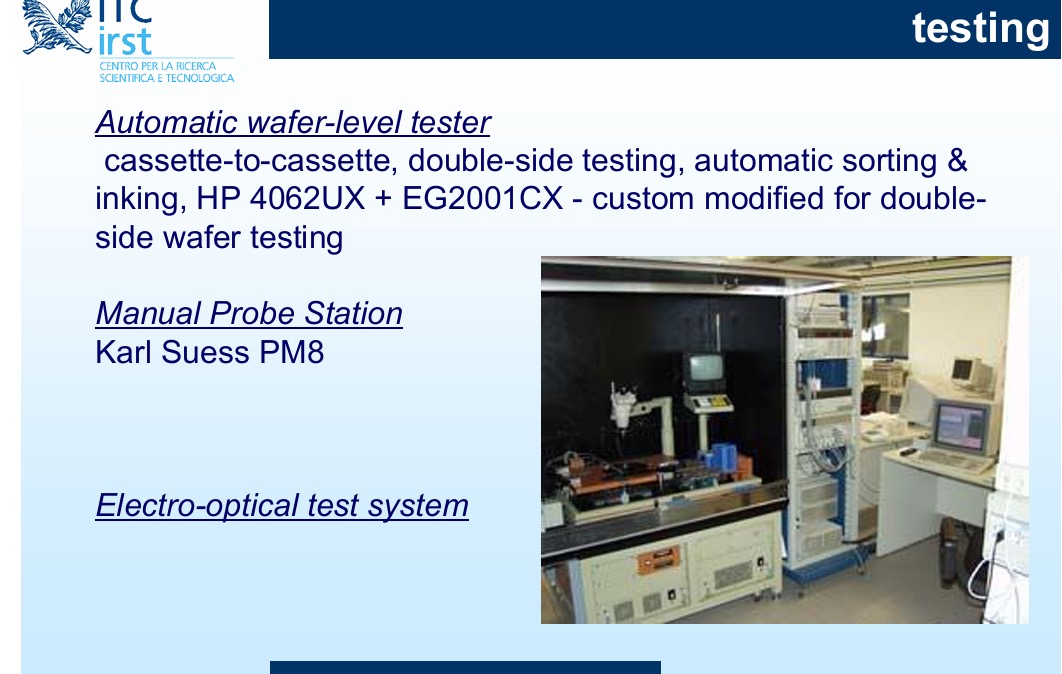 ITC
irst
CENTRO PER LA RICERCA
SCIENTIFICA E TECNOLOGICA

testing

Automatic wafer-level tester
cassette-to-cassette, double-side testing, automatic sorting & inking, HP 4062UX + EG2001CX - custom modified for double-side wafer testing

Manual Probe Station
Karl Suess PM8

Electro-optical test system